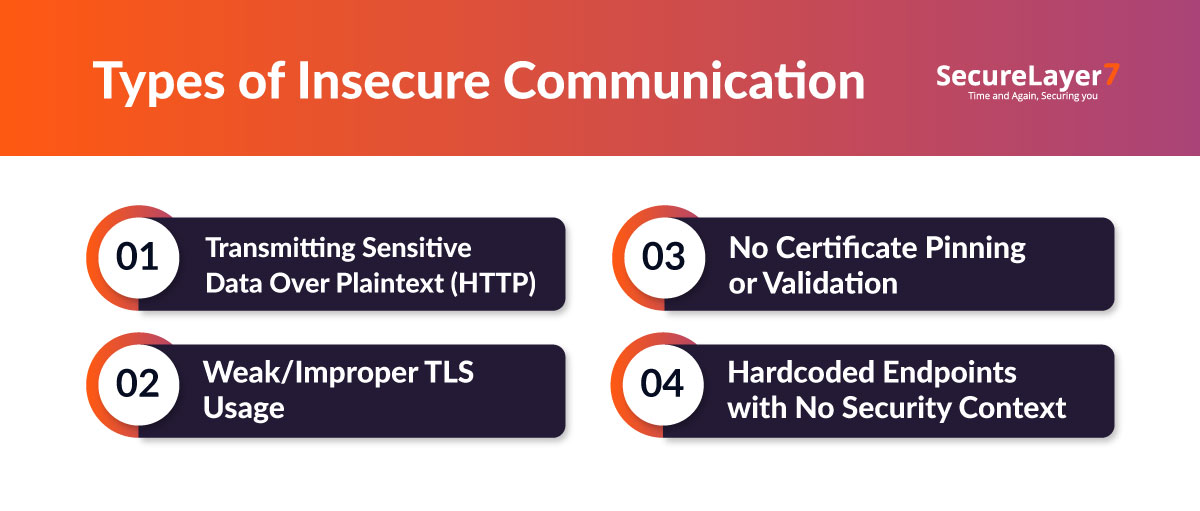 Types of Insecure Communication

SecureLayer7
Time and Again, Securing you

01 Transmitting Sensitive Data Over Plaintext (HTTP)

02 Weak/Improper TLS Usage

03 No Certificate Pinning or Validation

04 Hardcoded Endpoints with No Security Context